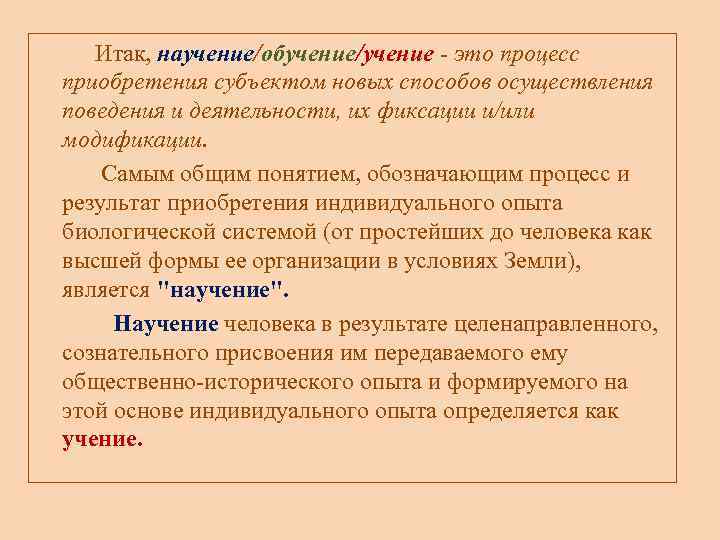 Итак, научение/обучение/учение - это процесс приобретения субъектом новых способов осуществления поведения и деятельности, их фиксации и/или модификации.

Самым общим понятием, обозначающим процесс и результат приобретения индивидуального опыта биологической системой (от простейших до человека как высшей формы ее организации в условиях Земли), является "научение".

Научение человека в результате целенаправленного, сознательного присвоения им передаваемого ему общественно-исторического опыта и формируемого на этой основе индивидуального опыта определяется как учение.